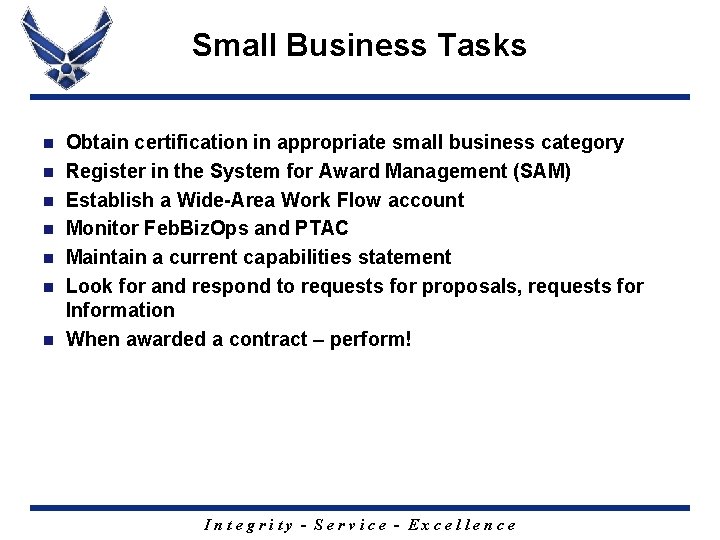 Small Business Tasks

- Obtain certification in appropriate small business category
- Register in the System for Award Management (SAM)
- Establish a Wide-Area Work Flow account
- Monitor FebBizOps and PTAC
- Maintain a current capabilities statement
- Look for and respond to requests for proposals, requests for Information
- When awarded a contract – perform!

Integrity - Service - Excellence